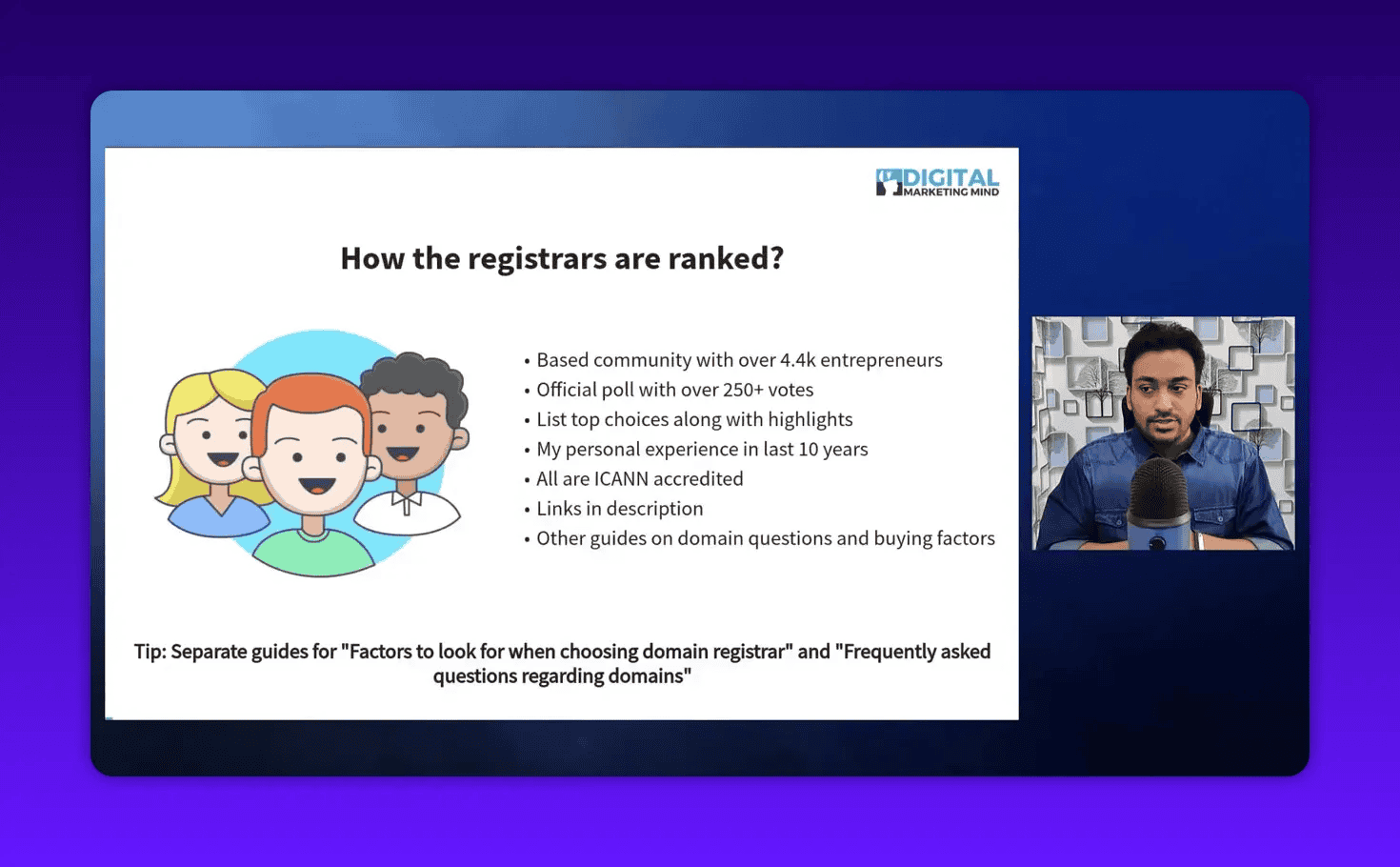 DIGITAL MARKETING MIND

How the registrars are ranked?

• Based community with over 4.4k entrepreneurs
• Official poll with over 250+ votes
• List top choices along with highlights
• My personal experience in last 10 years
• All are ICANN accredited
• Links in description
• Other guides on domain questions and buying factors

Tip: Separate guides for "Factors to look for when choosing domain registrar" and "Frequently asked questions regarding domains"